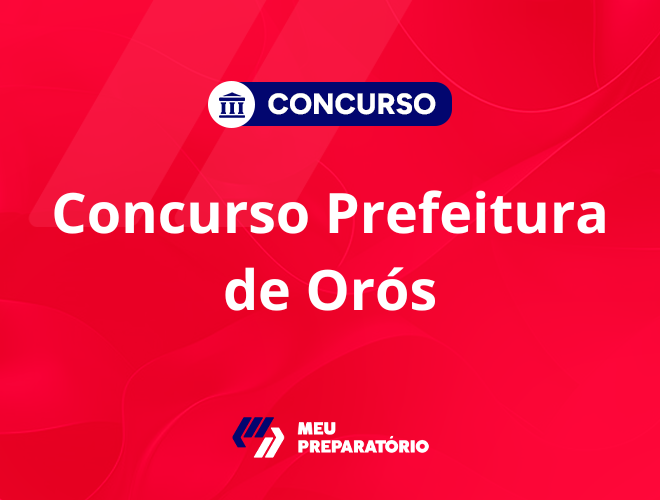 CONCURSO

Concurso Prefeitura de Orós

MEU PREPARATÓRIO